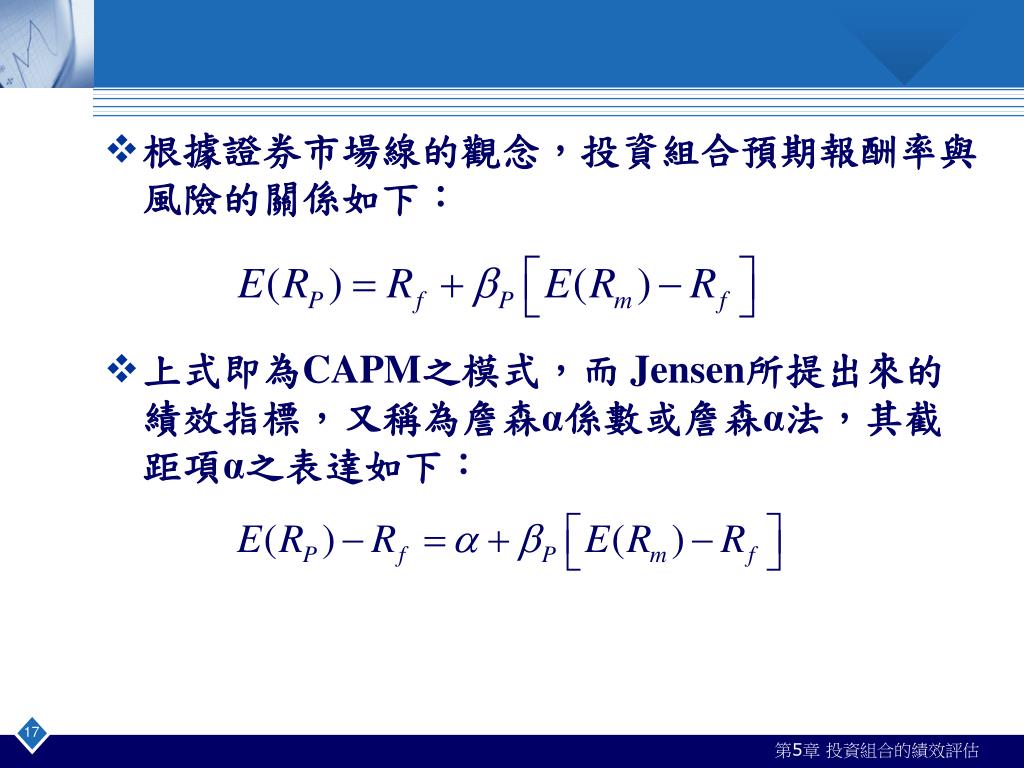 ❖根據證券市場線的觀念，投資組合預期報酬率與風險的關係如下：

$E(R_P) = R_f + \beta_P \left[ E(R_m) - R_f \right]$

❖上式即為CAPM之模式，而 Jensen所提出來的績效指標，又稱為詹森α係數或詹森α法，其截距項α之表達如下：

$E(R_P) - R_f = \alpha + \beta_P \left[ E(R_m) - R_f \right]$

17

第5章 投資組合的績效評估